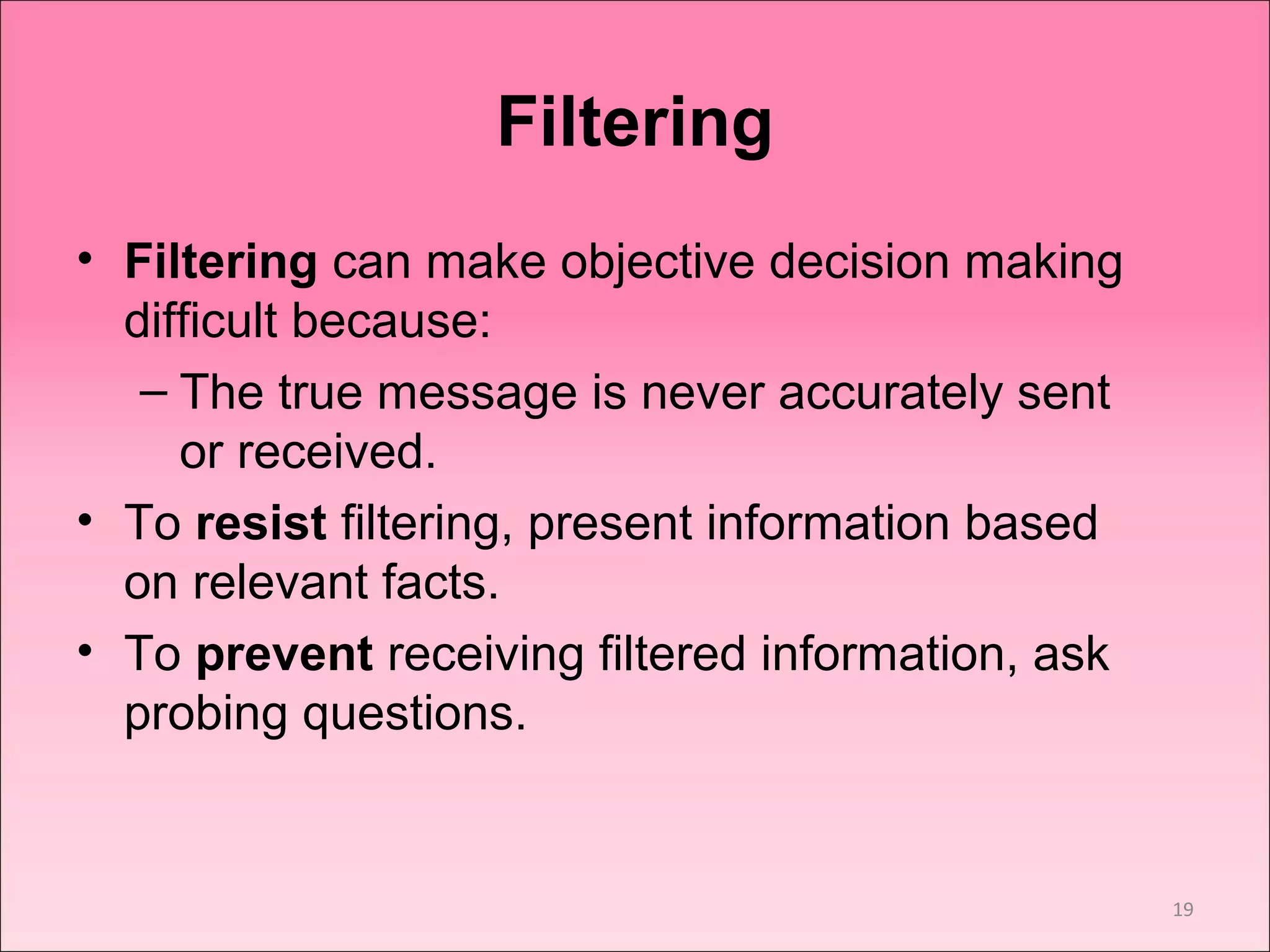 Filtering

• Filtering can make objective decision making difficult because:

– The true message is never accurately sent or received.

• To resist filtering, present information based on relevant facts.

• To prevent receiving filtered information, ask probing questions.

19